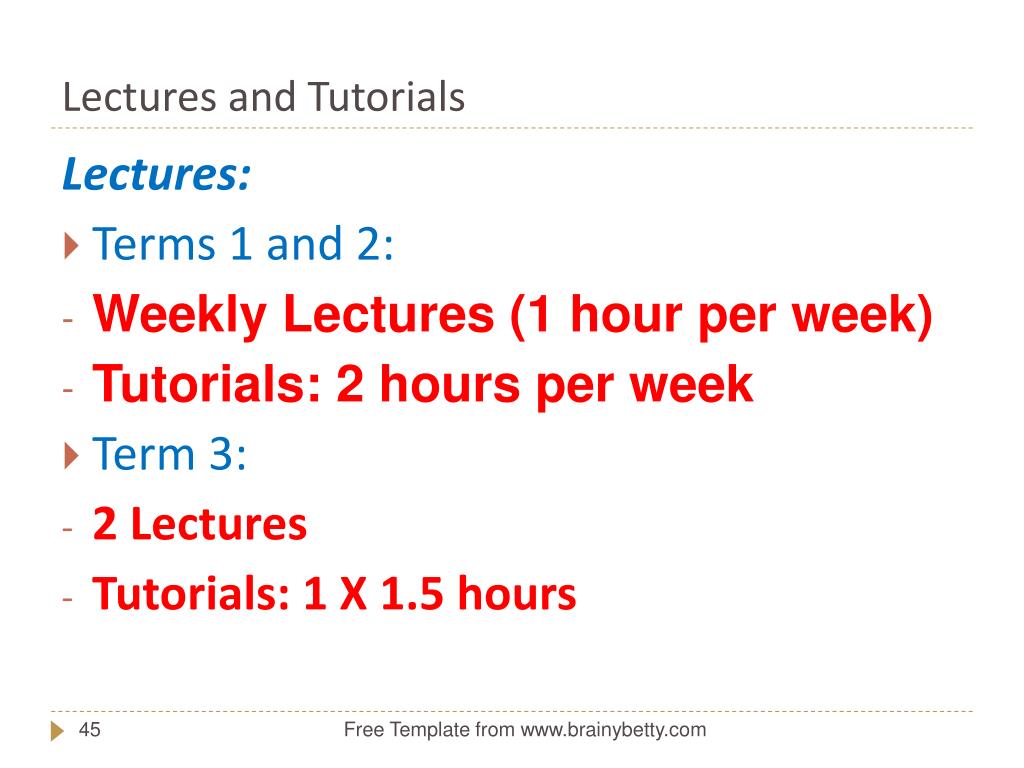 Lectures and Tutorials

Lectures:

Terms 1 and 2:

- Weekly Lectures (1 hour per week)

- Tutorials: 2 hours per week

Term 3:

- 2 Lectures

- Tutorials: 1 X 1.5 hours

45

Free Template from www.brainybetty.com